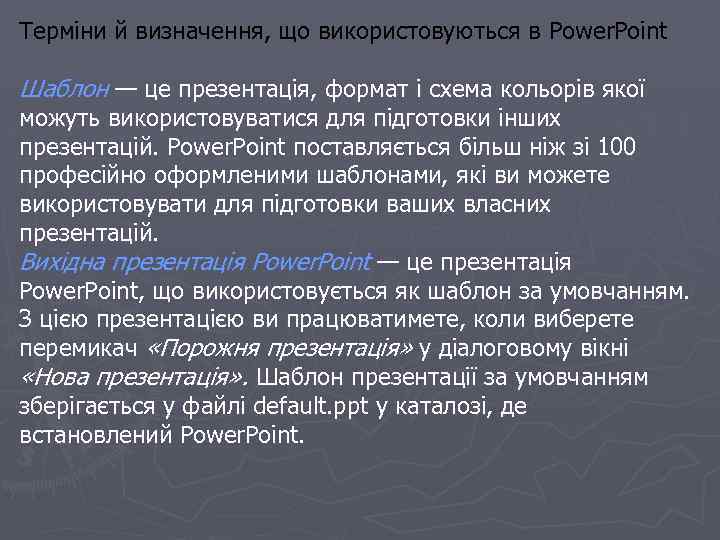 Терміни й визначення, що використовуються в PowerPoint

Шаблон — це презентація, формат і схема кольорів якої можуть використовуватися для підготовки інших презентацій. PowerPoint поставляється більш ніж зі 100 професійно оформленими шаблонами, які ви можете використовувати для підготовки ваших власних презентацій.
Вихідна презентація PowerPoint — це презентація PowerPoint, що використовується як шаблон за умовчанням. З цією презентацією ви працюватимете, коли виберете перемикач «Порожня презентація» у діалоговому вікні «Нова презентація». Шаблон презентації за умовчанням зберігається у файлі default.ppt у каталозі, де встановлений PowerPoint.